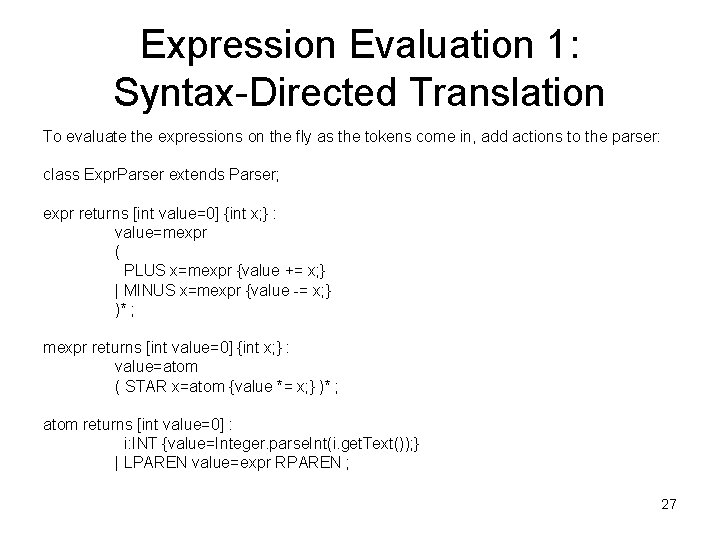 Expression Evaluation 1:
Syntax-Directed Translation

To evaluate the expressions on the fly as the tokens come in, add actions to the parser:

class ExprParser extends Parser;

expr returns [int value=0] {int x;} :
value=mexpr
(
PLUS x=mexpr {value += x;}
| MINUS x=mexpr {value -= x;}
)* ;

mexpr returns [int value=0] {int x;} :
value=atom
( STAR x=atom {value *= x;} )* ;

atom returns [int value=0] :
i:INT {value=Integer.parseInt(i.getText());}
| LPAREN value=expr RPAREN ;

27